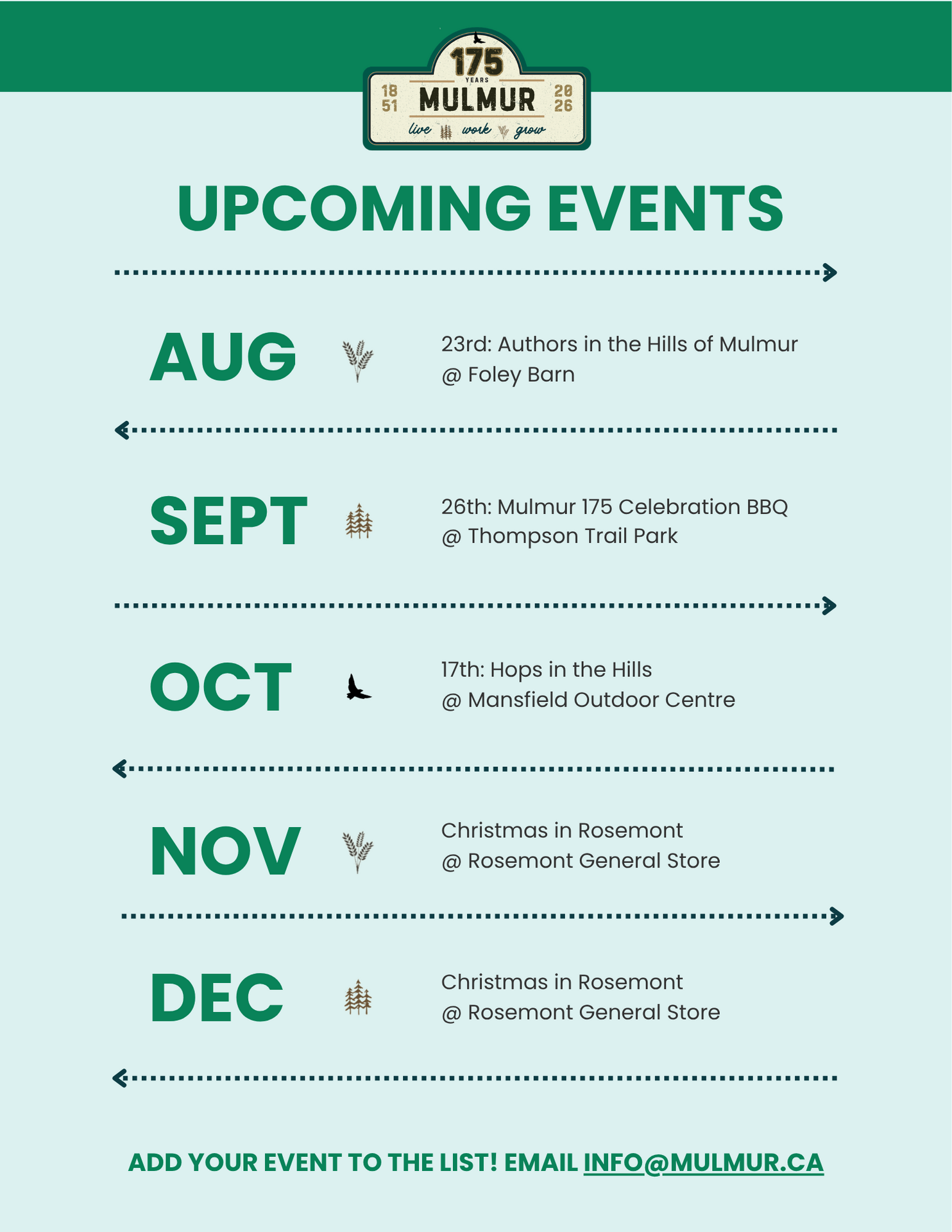 175
YEARS
18
51
MULMUR
20
26
live work grow

UPCOMING EVENTS

AUG

23rd: Authors in the Hills of Mulmur
@ Foley Barn

SEPT

26th: Mulmur 175 Celebration BBQ
@ Thompson Trail Park

OCT

17th: Hops in the Hills
@ Mansfield Outdoor Centre

NOV

Christmas in Rosemont
@ Rosemont General Store

DEC

Christmas in Rosemont
@ Rosemont General Store

ADD YOUR EVENT TO THE LIST! EMAIL INFO@MULMUR.CA